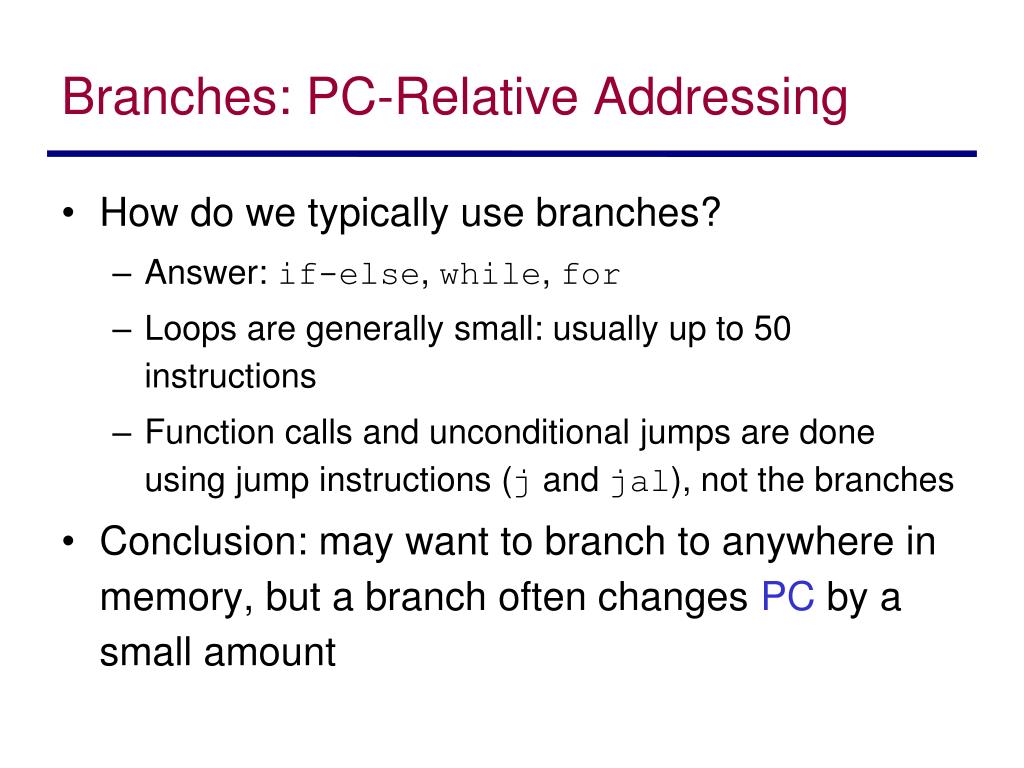 Branches: PC-Relative Addressing

• How do we typically use branches?
– Answer: if-else, while, for
– Loops are generally small: usually up to 50 instructions
– Function calls and unconditional jumps are done using jump instructions (j and jal), not the branches
• Conclusion: may want to branch to anywhere in memory, but a branch often changes PC by a small amount